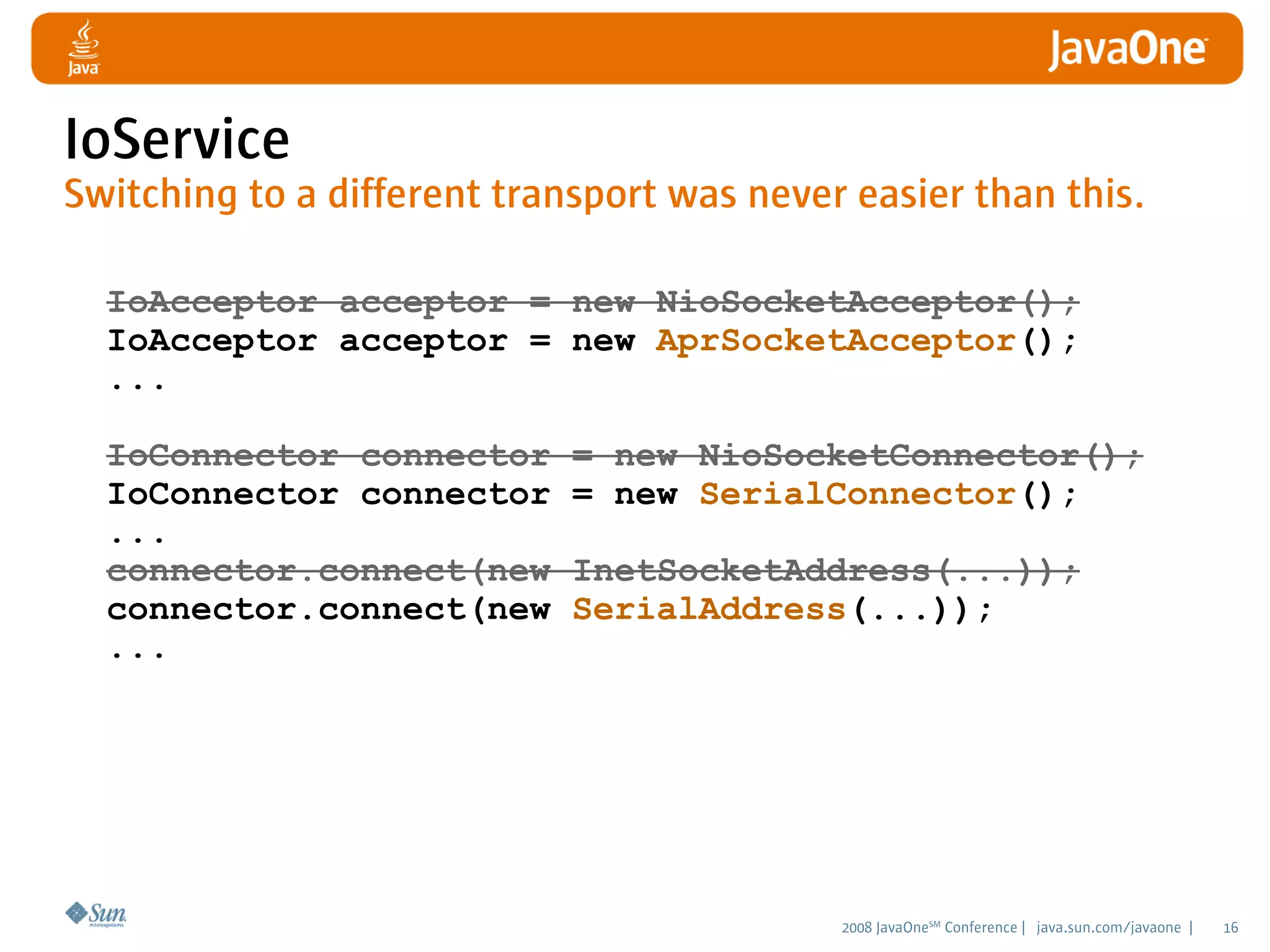 Java

JavaOne

IoService
Switching to a different transport was never easier than this.

IoAcceptor acceptor = new NioSocketAcceptor();
IoAcceptor acceptor = new AprSocketAcceptor();
...

IoConnector connector = new NioSocketConnector();
IoConnector connector = new SerialConnector();
...
connector.connect(new InetSocketAddress(...));
connector.connect(new SerialAddress(...));
...

Sun microsystems

2008 JavaOne$^{SM}$ Conference | java.sun.com/javaone | 16